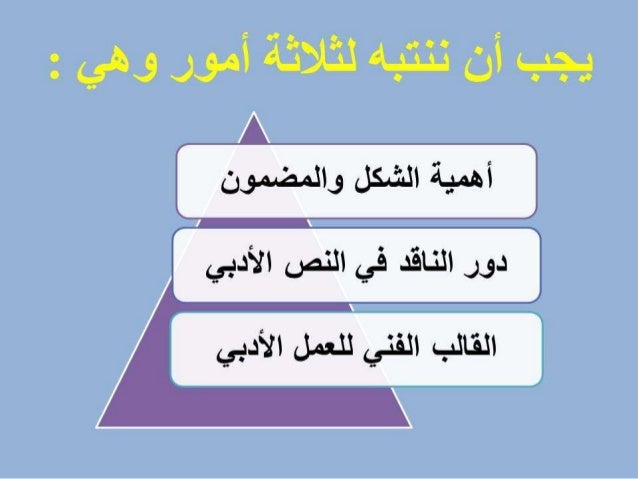 يجب أن ننتبه لثلاثة أمور وهي :

أهمية الشكل والمضمون

دور الناقد في النص الأدبي

القالب الفني للعمل الأدبي